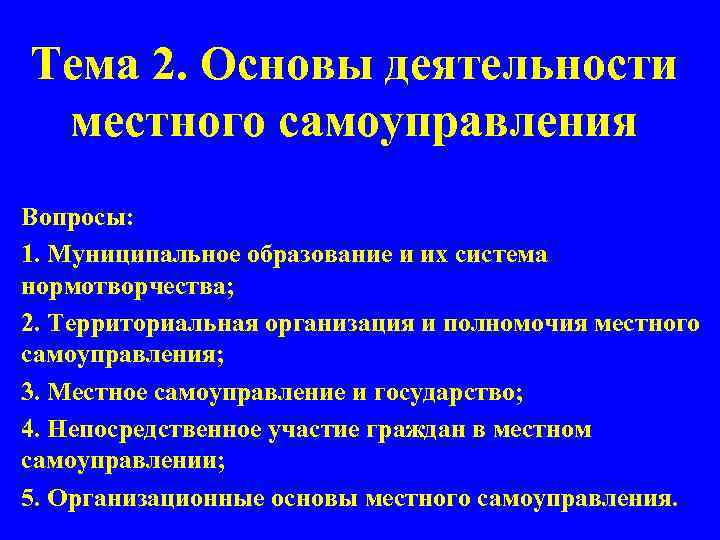 Тема 2. Основы деятельности местного самоуправления

Вопросы:

1. Муниципальное образование и их система нормотворчества;

2. Территориальная организация и полномочия местного самоуправления;

3. Местное самоуправление и государство;

4. Непосредственное участие граждан в местном самоуправлении;

5. Организационные основы местного самоуправления.